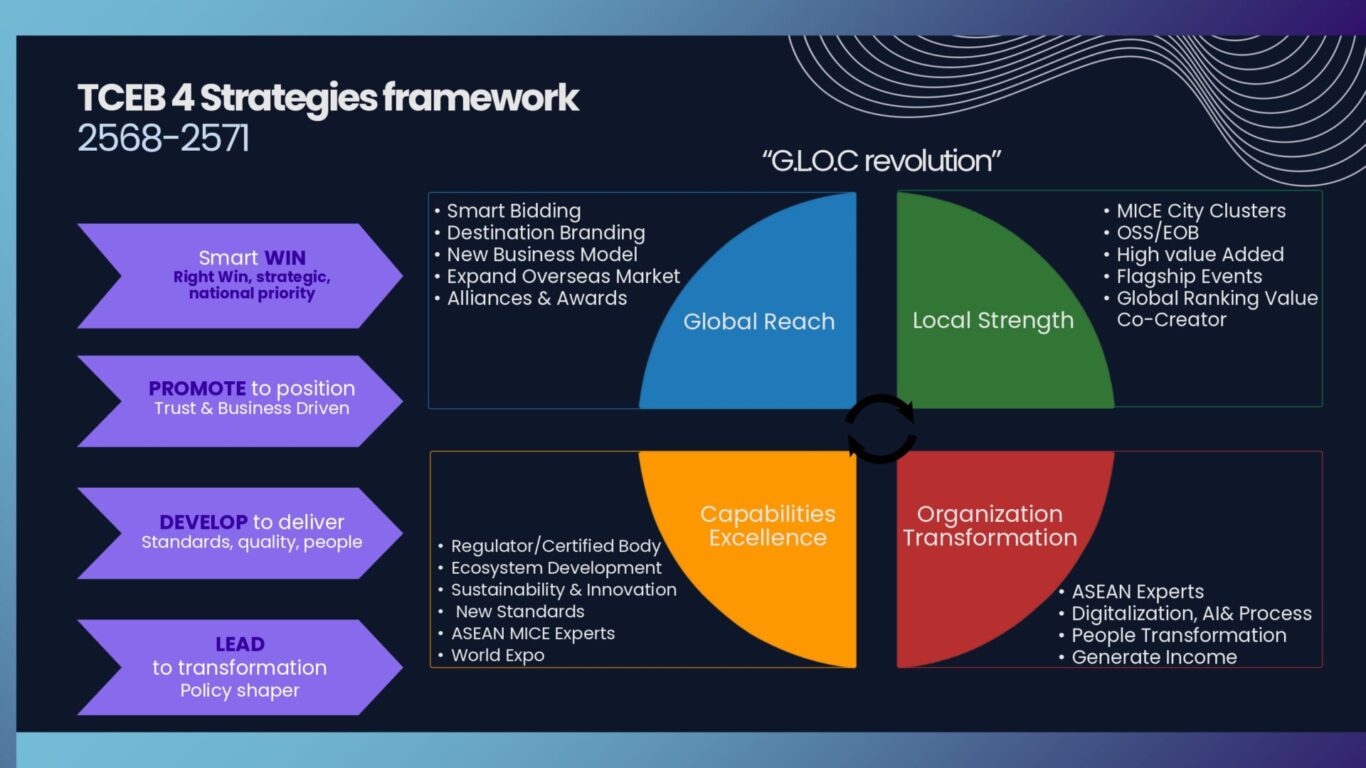 TCEB 4 Strategies framework
2568-2571

"G.L.O.C revolution"

Smart WIN
Right Win, strategic, national priority

PROMOTE to position
Trust & Business Driven

DEVELOP to deliver
Standards, quality, people

LEAD
to transformation
Policy shaper

• Smart Bidding
• Destination Branding
• New Business Model
• Expand Overseas Market
• Alliances & Awards

Global Reach

Local Strength

• MICE City Clusters
• OSS/EOB
• High value Added
• Flagship Events
• Global Ranking Value Co-Creator

Capabilities Excellence

• Regulator/Certified Body
• Ecosystem Development
• Sustainability & Innovation
• New Standards
• ASEAN MICE Experts
• World Expo

Organization Transformation

• ASEAN Experts
• Digitalization, AI& Process
• People Transformation
• Generate Income